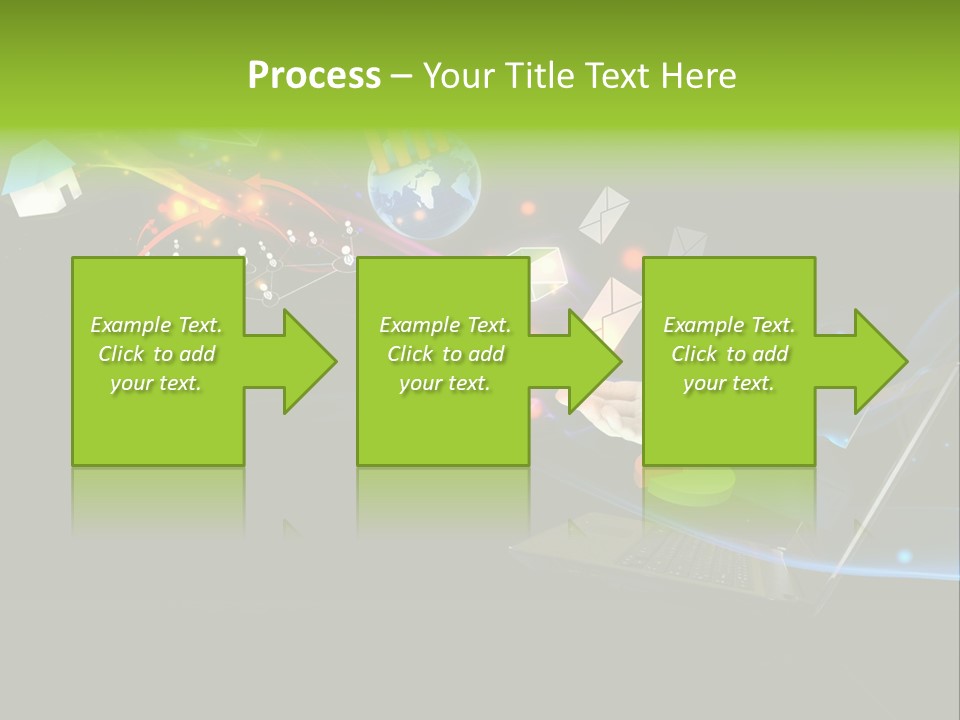 Process – Your Title Text Here

Example Text. Click to add your text.

Example Text. Click to add your text.

Example Text. Click to add your text.